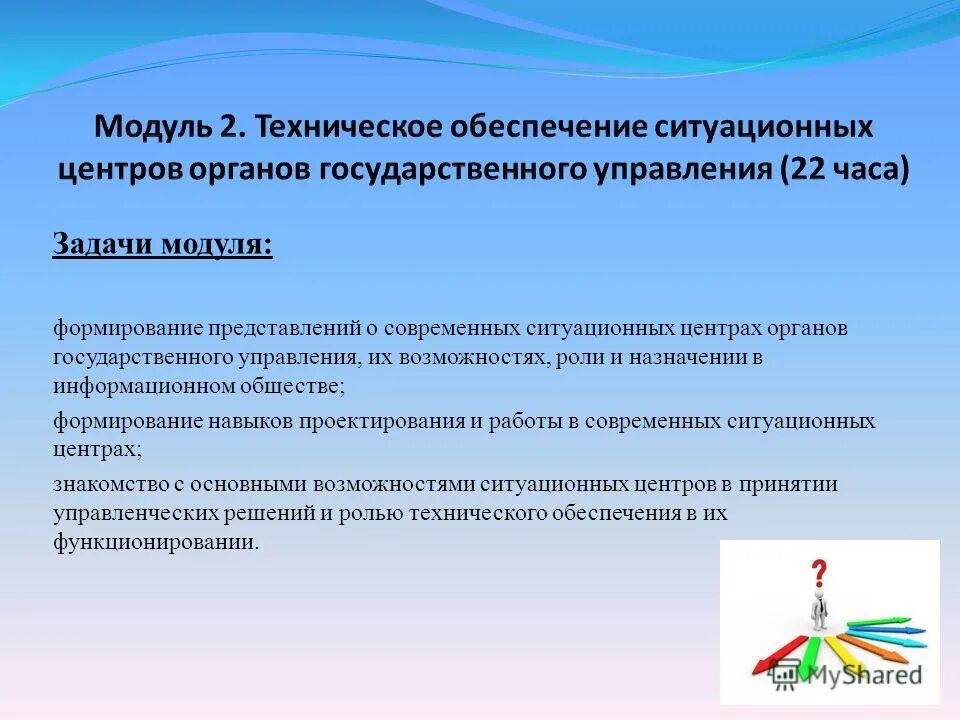 Модуль 2. Техническое обеспечение ситуационных центров органов государственного управления (22 часа)

Задачи модуля:

формирование представлений о современных ситуационных центрах органов государственного управления, их возможностях, роли и назначении в информационном обществе;

формирование навыков проектирования и работы в современных ситуационных центрах;

знакомство с основными возможностями ситуационных центров в принятии управленческих решений и ролью технического обеспечения в их функционировании.

?

MyShared